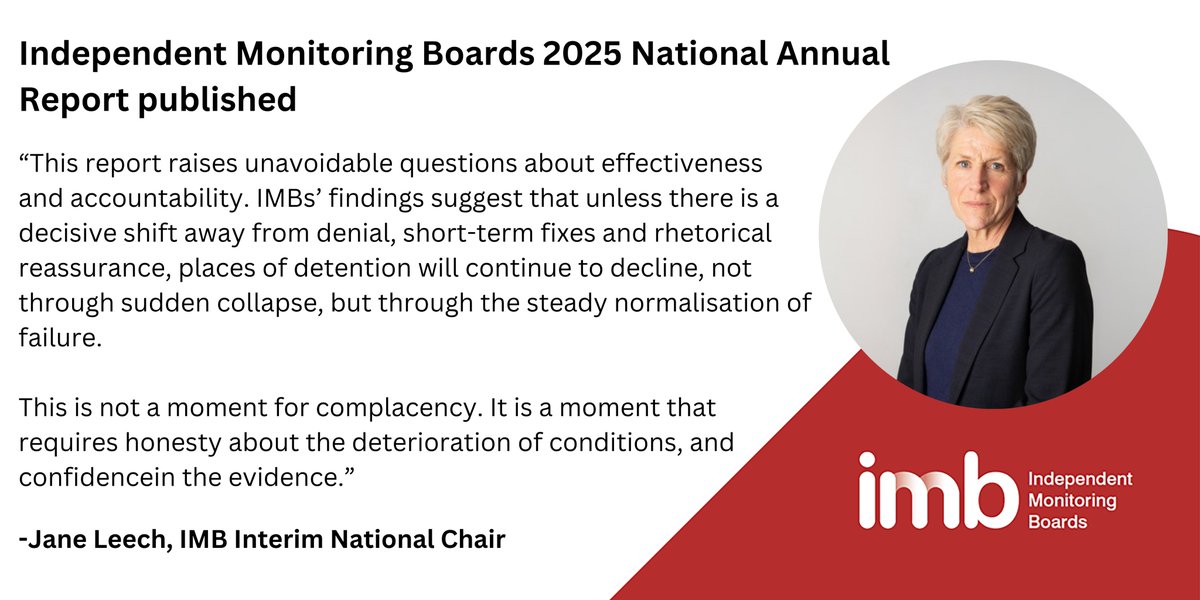 Independent Monitoring Boards 2025 National Annual Report published

“This report raises unavoidable questions about effectiveness and accountability. IMBs’ findings suggest that unless there is a decisive shift away from denial, short-term fixes and rhetorical reassurance, places of detention will continue to decline, not through sudden collapse, but through the steady normalisation of failure.

This is not a moment for complacency. It is a moment that requires honesty about the deterioration of conditions, and confidencein the evidence.”

-Jane Leech, IMB Interim National Chair

imb Independent Monitoring Boards